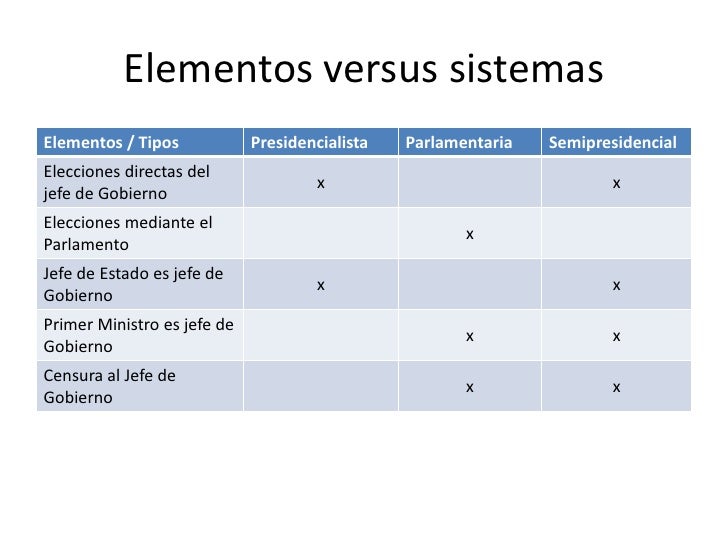 Elementos versus sistemas

| Elementos / Tipos | Presidencialista | Parlamentaria | Semipresidencial |
|---|---|---|---|
| Elecciones directas del jefe de Gobierno | x | | x |
| Elecciones mediante el Parlamento | | x | |
| Jefe de Estado es jefe de Gobierno | x | | x |
| Primer Ministro es jefe de Gobierno | | x | x |
| Censura al Jefe de Gobierno | | x | x |